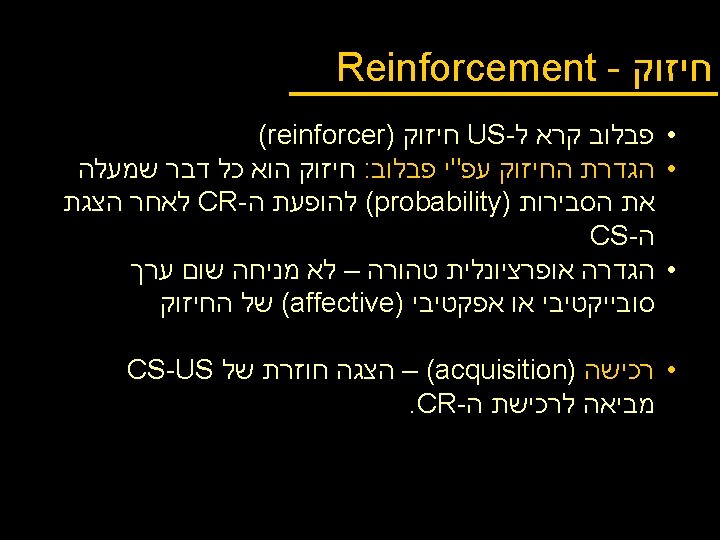 חיזוק - Reinforcement

• פבלוב קרא ל-US חיזוק (reinforcer)
• הגדרת החיזוק עפ"י פבלוב: חיזוק הוא כל דבר שמעלה את הסבירות (probability) להופעת ה-CR לאחר הצגת ה-CS
• הגדרה אופרציונלית טהורה – לא מניחה שום ערך סובייקטיבי או אפקטיבי (affective) של החיזוק

• רכישה (acquisition) – הצגה חוזרת של CS-US מביאה לרכישת ה-CR.